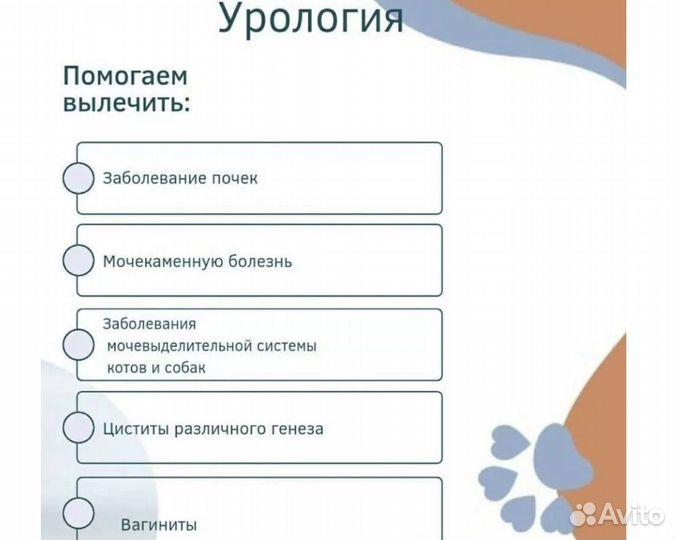 Урология

Помогаем вылечить:

Заболевание почек

Мочекаменную болезнь

Заболевания мочевыделительной системы котов и собак

Циститы различного генеза

Вагиниты

Avito